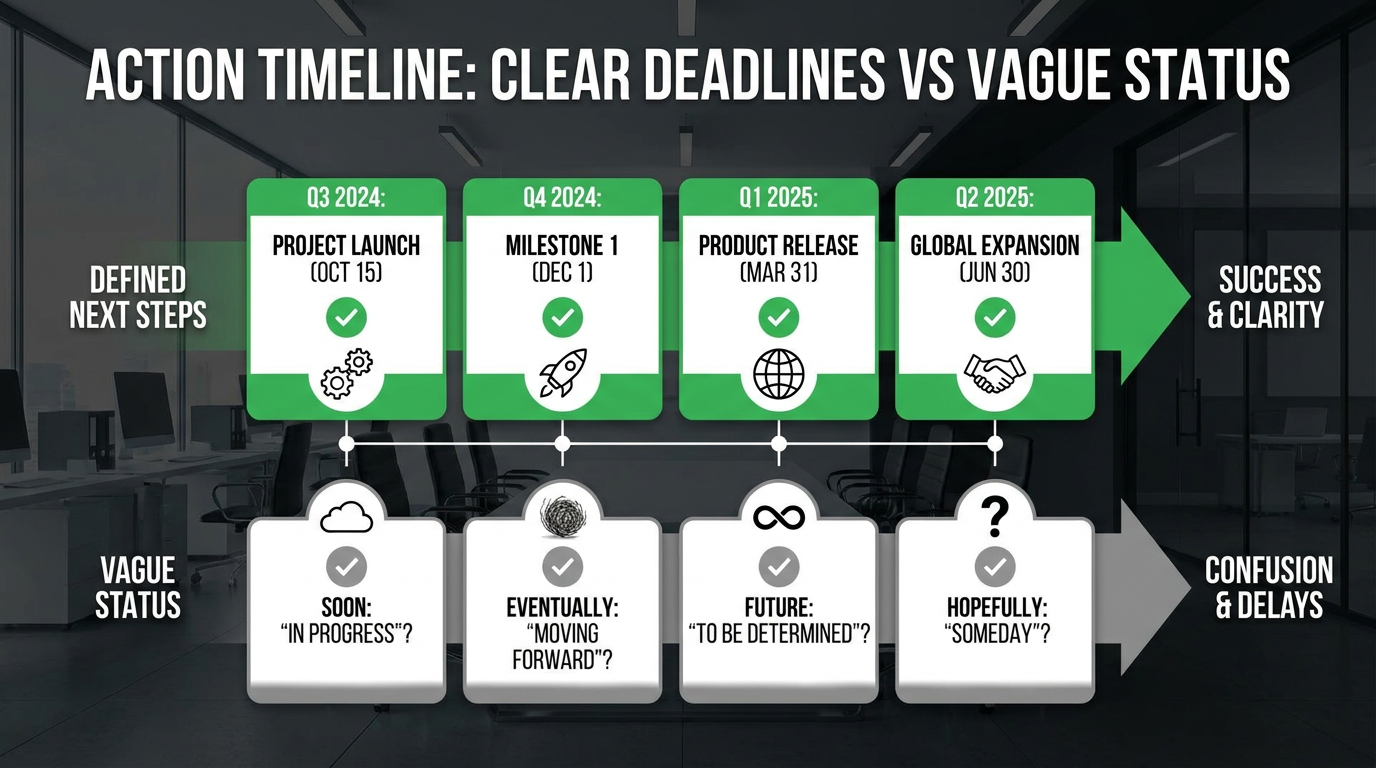 ACTION TIMELINE: CLEAR DEADLINES VS VAGUE STATUS

DEFINED NEXT STEPS

Q3 2024:
PROJECT LAUNCH (OCT 15)

Q4 2024:
MILESTONE 1 (DEC 1)

Q1 2025:
PRODUCT RELEASE (MAR 31)

Q2 2025:
GLOBAL EXPANSION (JUN 30)

SUCCESS & CLARITY

VAGUE STATUS

SOON: "IN PROGRESS"?

EVENTUALLY: "MOVING FORWARD"?

FUTURE: "TO BE DETERMINED"?

?

HOPEFULLY: "SOMEDAY"?

CONFUSION & DELAYS